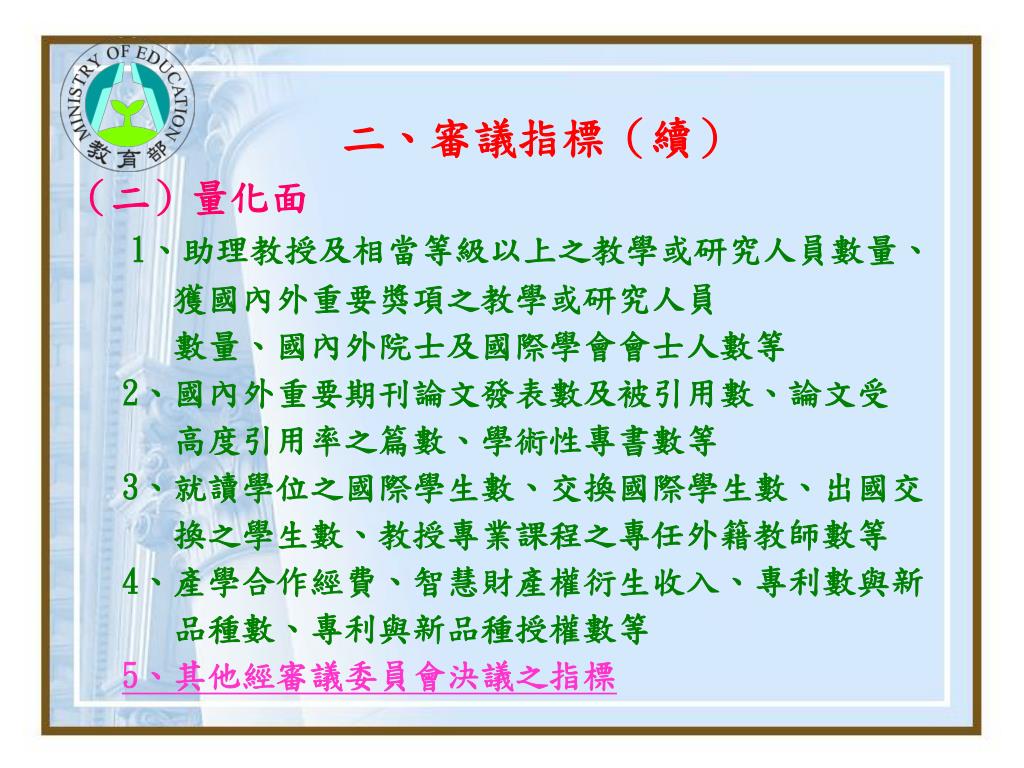 MINISTRY OF EDUCATION
教育部

二、審議指標（續）

（二）量化面

1、助理教授及相當等級以上之教學或研究人員數量、獲國內外重要獎項之教學或研究人員數量、國內外院士及國際學會會士人數等

2、國內外重要期刊論文發表數及被引用數、論文受高度引用率之篇數、學術性專書數等

3、就讀學位之國際學生數、交換國際學生數、出國交換之學生數、教授專業課程之專任外籍教師數等

4、產學合作經費、智慧財產權衍生收入、專利數與新品種數、專利與新品種授權數等

5、其他經審議委員會決議之指標